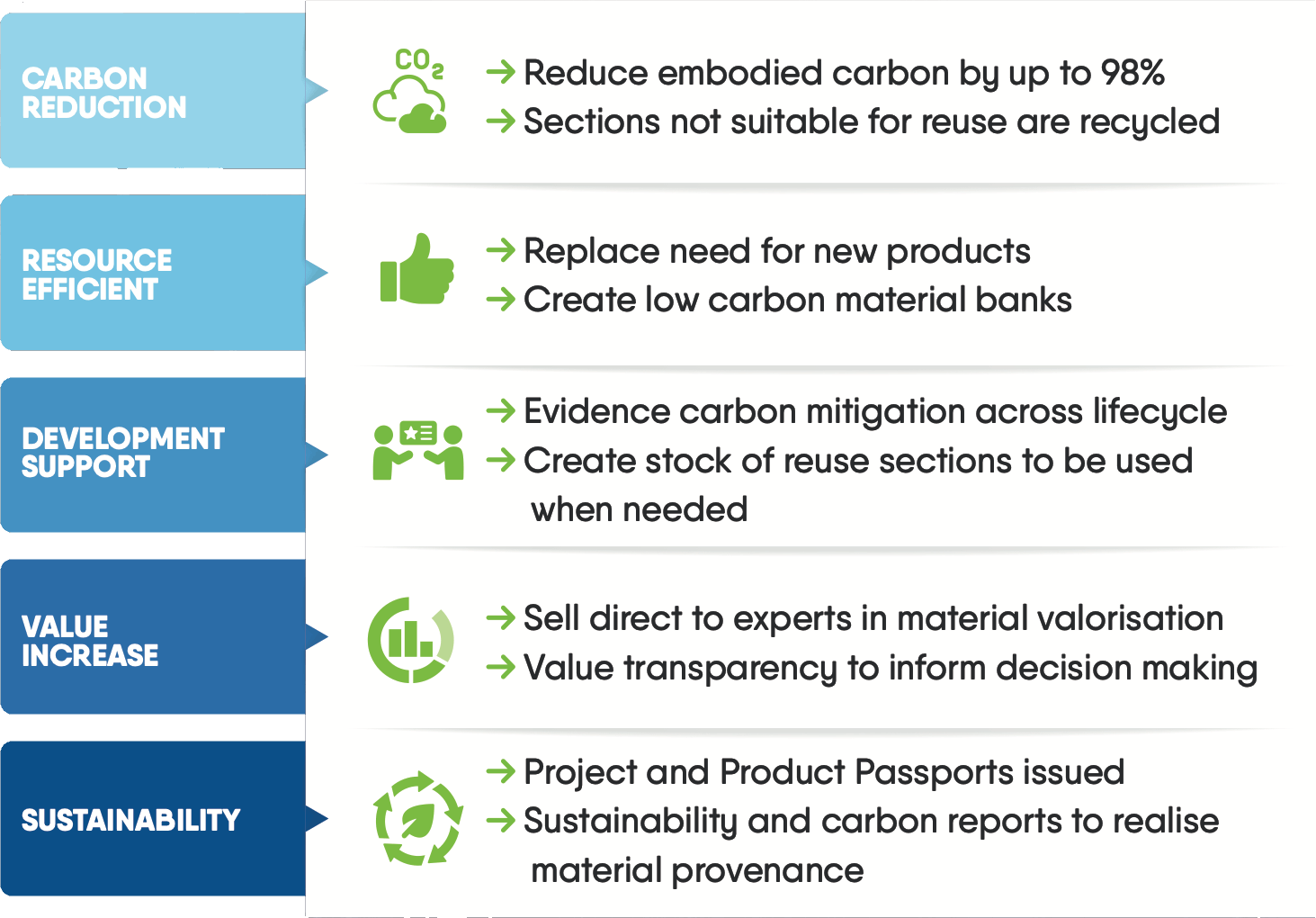 CARBON REDUCTION

$CO_2$

→ Reduce embodied carbon by up to 98%
→ Sections not suitable for reuse are recycled

RESOURCE EFFICIENT

→ Replace need for new products
→ Create low carbon material banks

DEVELOPMENT SUPPORT

→ Evidence carbon mitigation across lifecycle
→ Create stock of reuse sections to be used when needed

VALUE INCREASE

→ Sell direct to experts in material valorisation
→ Value transparency to inform decision making

SUSTAINABILITY

→ Project and Product Passports issued
→ Sustainability and carbon reports to realise material provenance